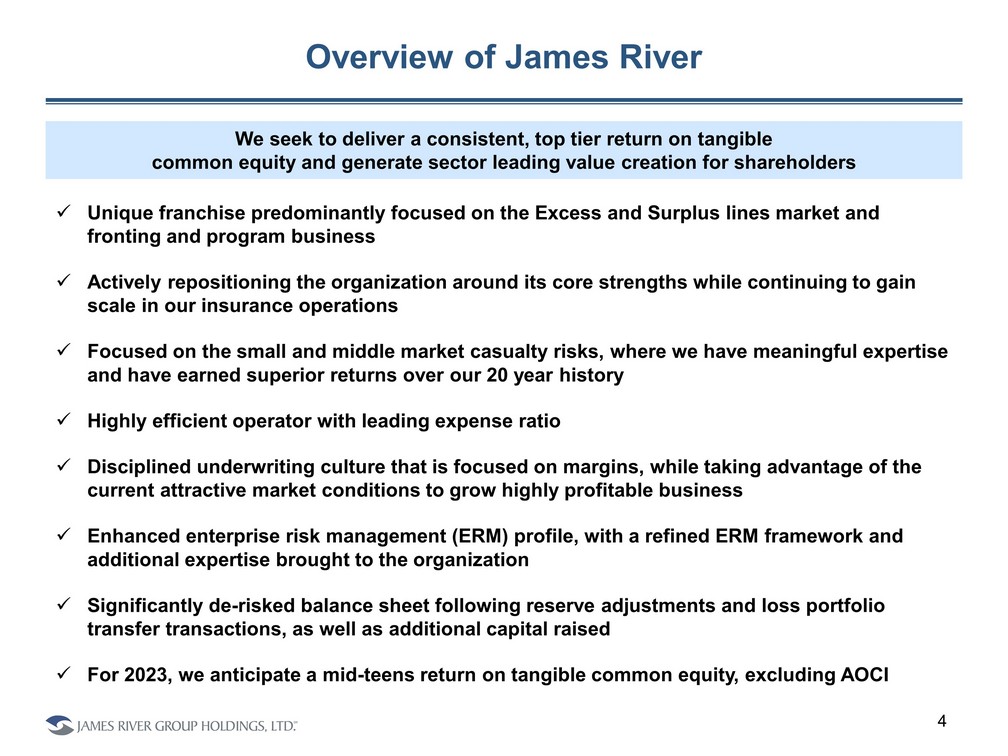 Overview of James River

We seek to deliver a consistent, top tier return on tangible common equity and generate sector leading value creation for shareholders

✓ Unique franchise predominantly focused on the Excess and Surplus lines market and fronting and program business

✓ Actively repositioning the organization around its core strengths while continuing to gain scale in our insurance operations

✓ Focused on the small and middle market casualty risks, where we have meaningful expertise and have earned superior returns over our 20 year history

✓ Highly efficient operator with leading expense ratio

✓ Disciplined underwriting culture that is focused on margins, while taking advantage of the current attractive market conditions to grow highly profitable business

✓ Enhanced enterprise risk management (ERM) profile, with a refined ERM framework and additional expertise brought to the organization

✓ Significantly de-risked balance sheet following reserve adjustments and loss portfolio transfer transactions, as well as additional capital raised

✓ For 2023, we anticipate a mid-teens return on tangible common equity, excluding AOCI

JAMES RIVER GROUP HOLDINGS, LTD.

4